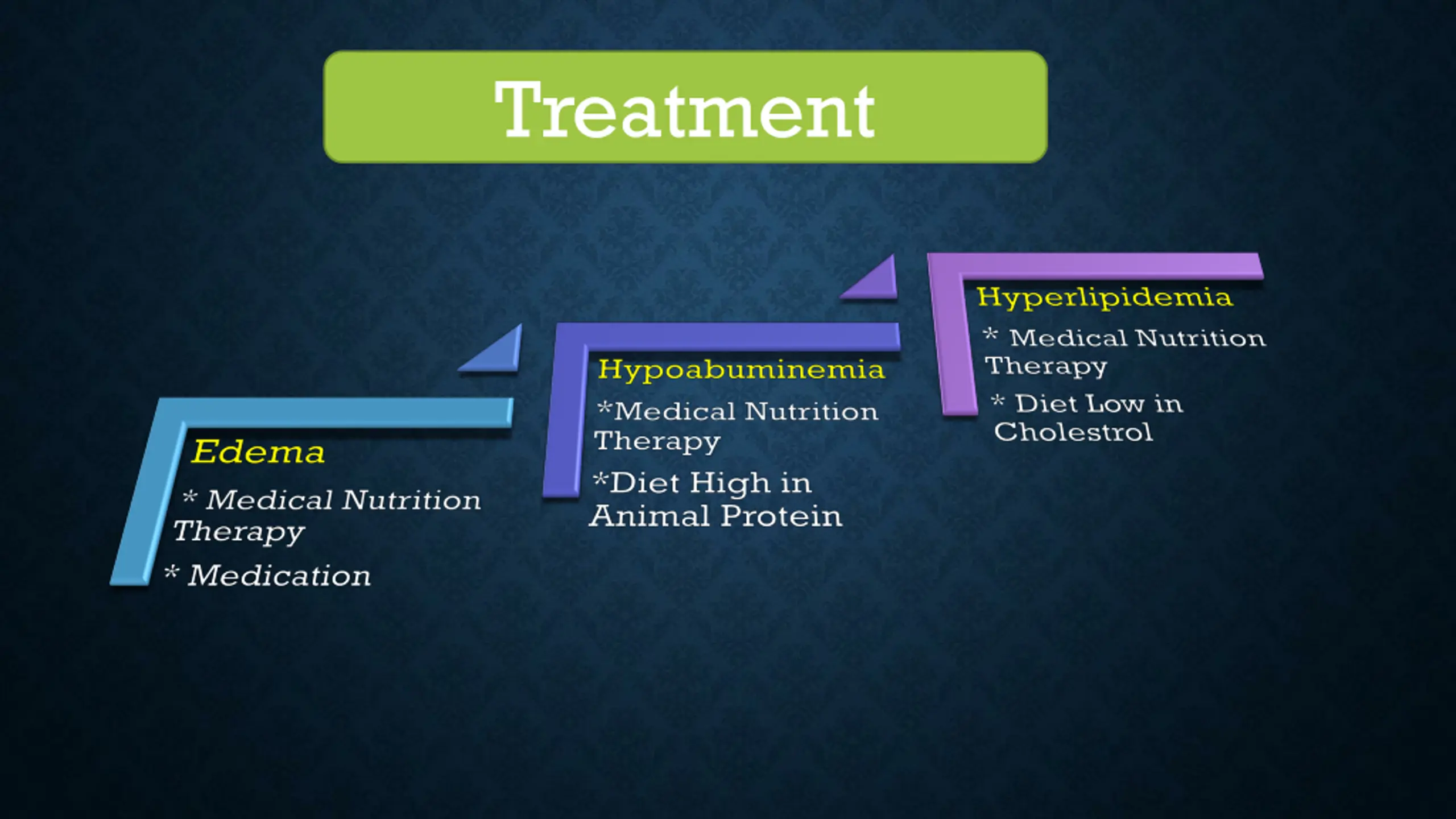 Treatment

Edema

* Medical Nutrition Therapy

* Medication

Hypoabuminemia

*Medical Nutrition Therapy

*Diet High in Animal Protein

Hyperlipidemia

* Medical Nutrition Therapy

* Diet Low in Cholestrol